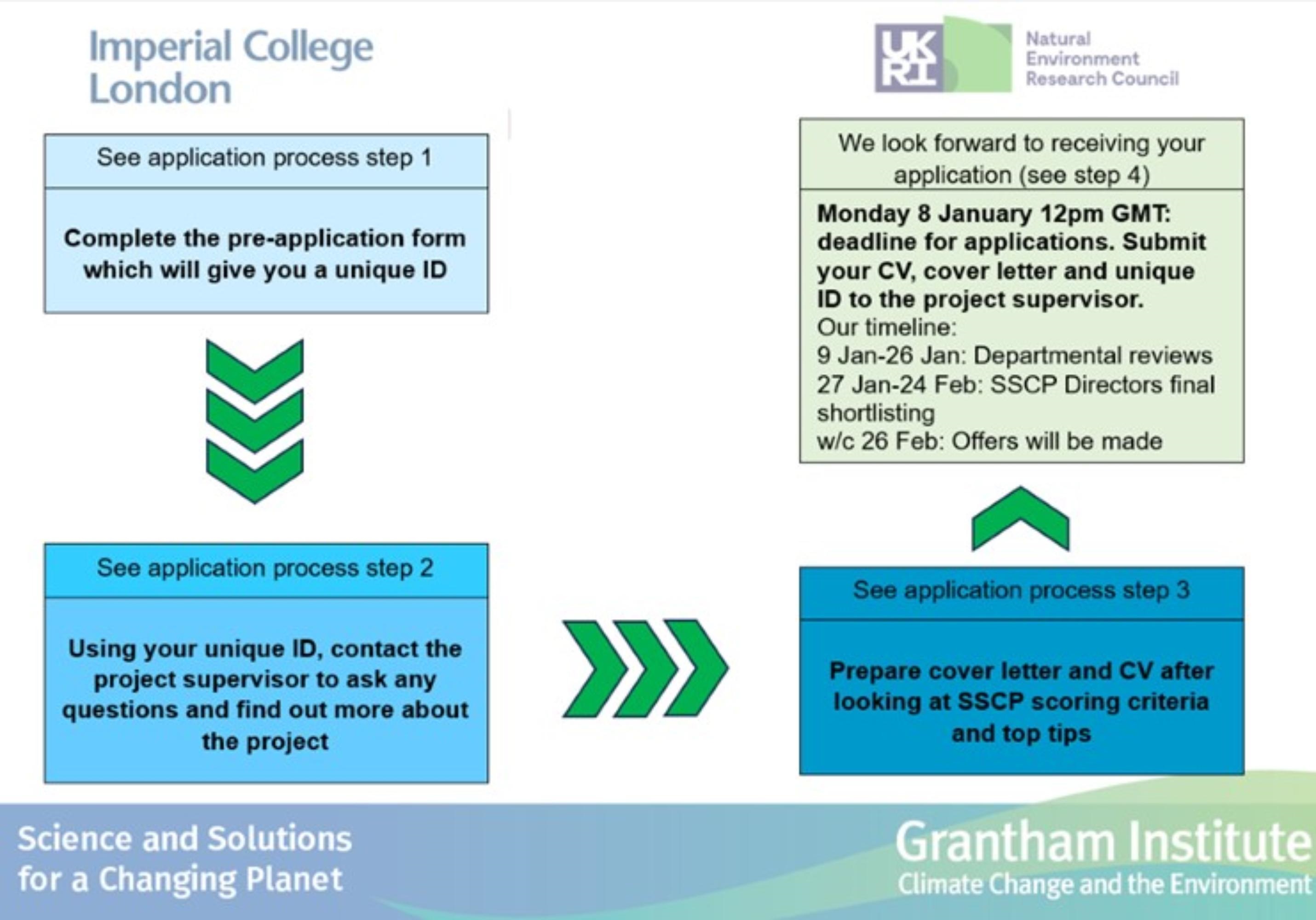 Imperial College London

UKRI Natural Environment Research Council

See application process step 1

Complete the pre-application form which will give you a unique ID

See application process step 2

Using your unique ID, contact the project supervisor to ask any questions and find out more about the project

See application process step 3

Prepare cover letter and CV after looking at SSCP scoring criteria and top tips

We look forward to receiving your application (see step 4)

Monday 8 January 12pm GMT: deadline for applications. Submit your CV, cover letter and unique ID to the project supervisor.
Our timeline:
9 Jan-26 Jan: Departmental reviews
27 Jan-24 Feb: SSCP Directors final shortlisting
w/c 26 Feb: Offers will be made

Science and Solutions for a Changing Planet

Grantham Institute
Climate Change and the Environment